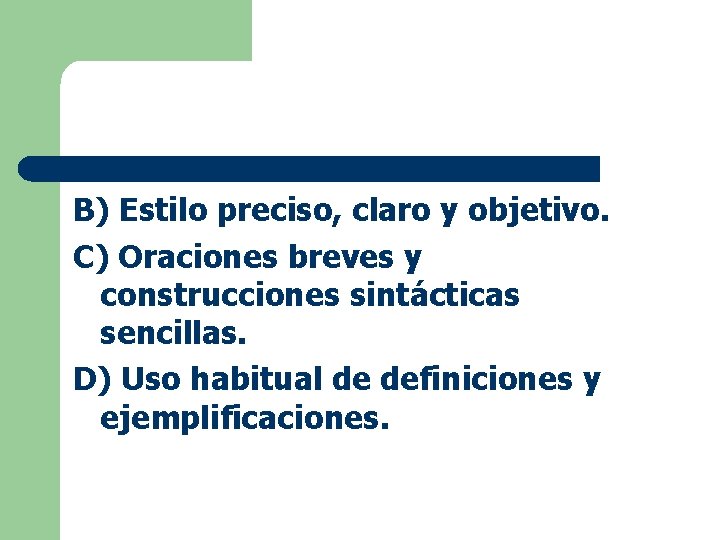 B) Estilo preciso, claro y objetivo.

C) Oraciones breves y construcciones sintácticas sencillas.

D) Uso habitual de definiciones y ejemplificaciones.